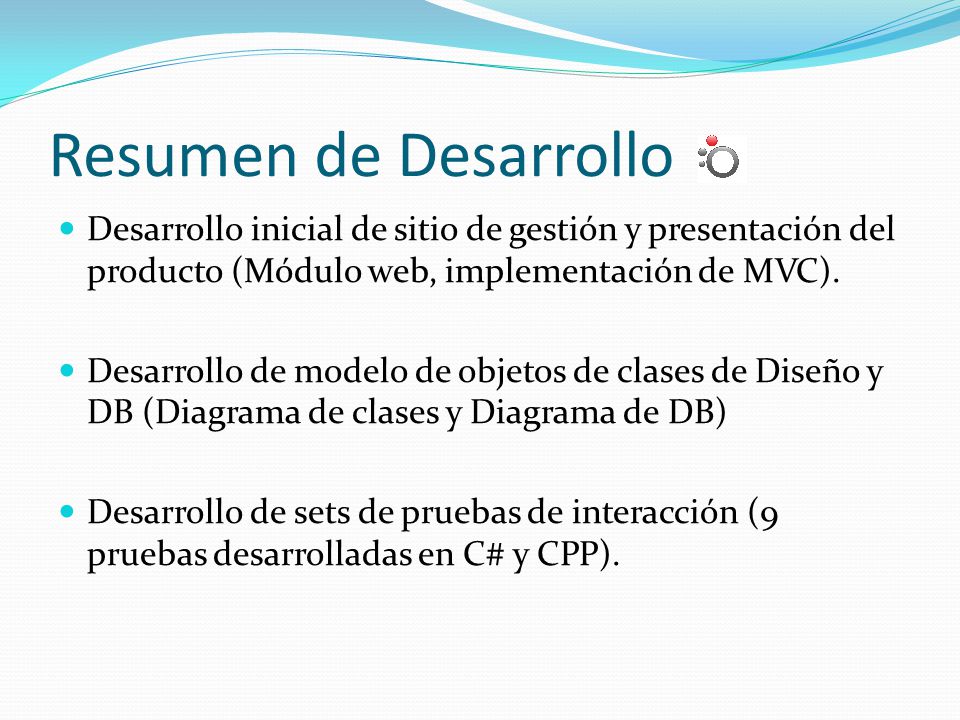 Resumen de Desarrollo

Desarrollo inicial de sitio de gestión y presentación del producto (Módulo web, implementación de MVC).

Desarrollo de modelo de objetos de clases de Diseño y DB (Diagrama de clases y Diagrama de DB)

Desarrollo de sets de pruebas de interacción (9 pruebas desarrolladas en C# y CPP).